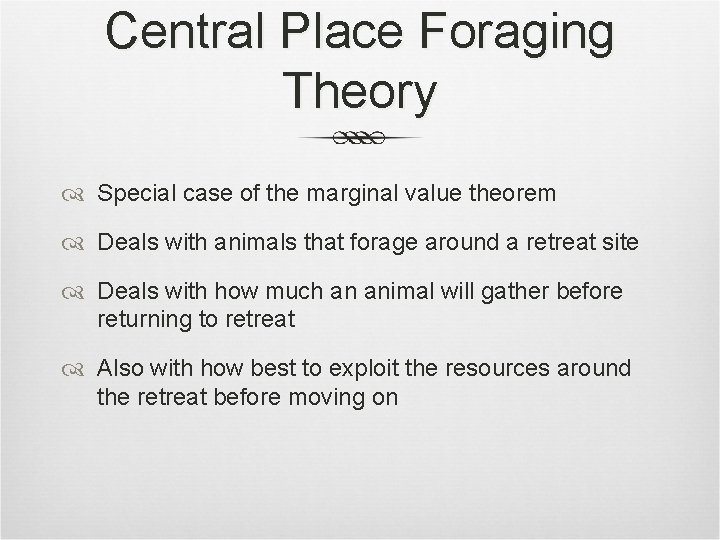 Central Place Foraging Theory

Special case of the marginal value theorem

Deals with animals that forage around a retreat site

Deals with how much an animal will gather before returning to retreat

Also with how best to exploit the resources around the retreat before moving on